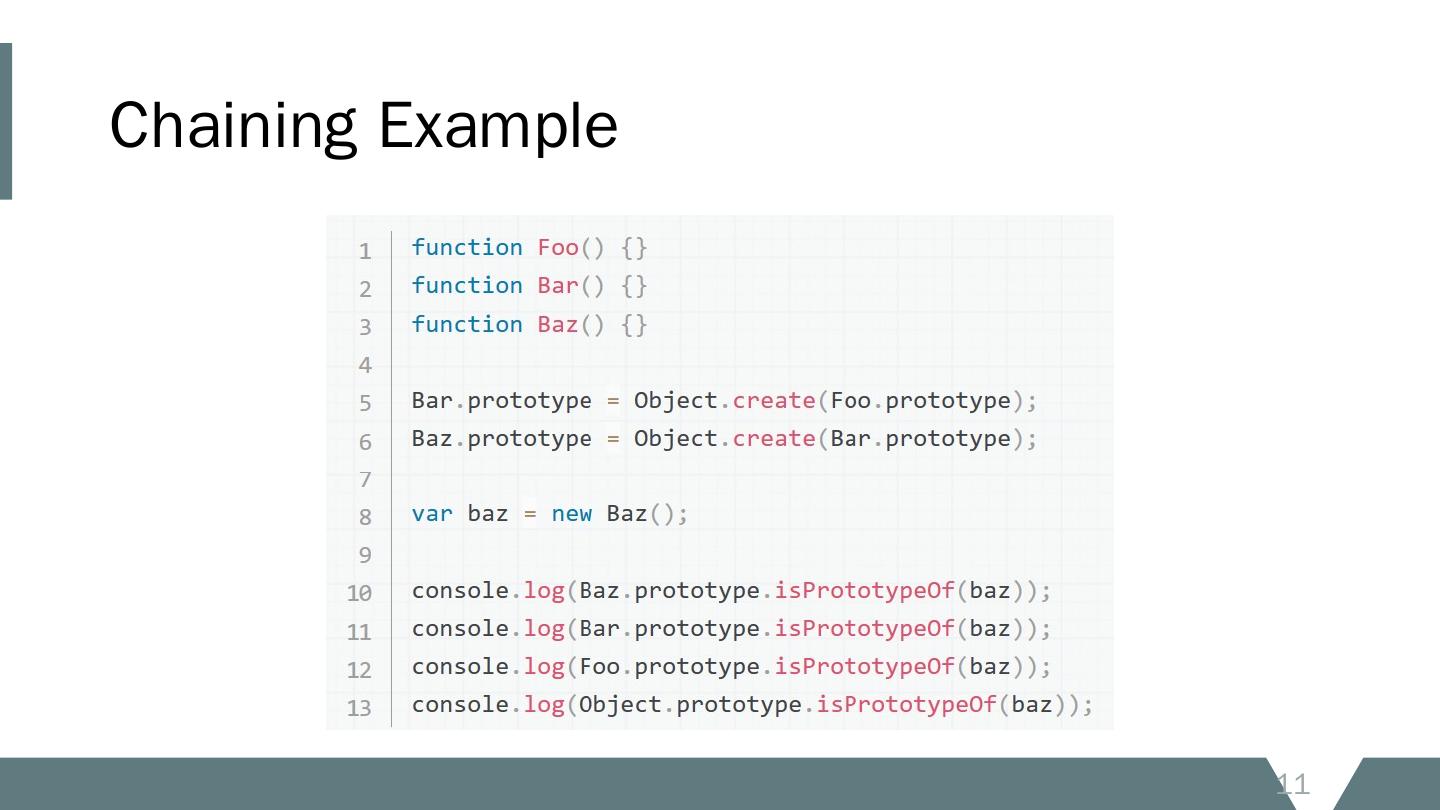 Chaining Example

1 function Foo() {}
2 function Bar() {}
3 function Baz() {}
4
5 Bar.prototype = Object.create(Foo.prototype);
6 Baz.prototype = Object.create(Bar.prototype);
7
8 var baz = new Baz();
9
10 console.log(Baz.prototype.isPrototypeOf(baz));
11 console.log(Bar.prototype.isPrototypeOf(baz));
12 console.log(Foo.prototype.isPrototypeOf(baz));
13 console.log(Object.prototype.isPrototypeOf(baz));

11